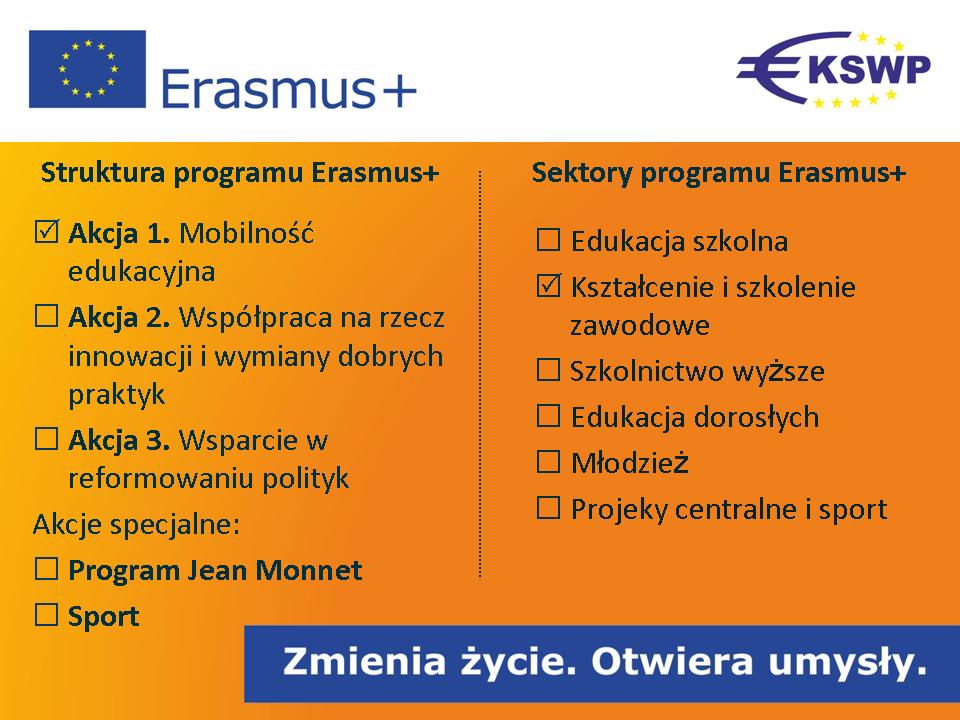 Erasmus+

KSWP

Struktura programu Erasmus+

☑ **Akcja 1.** Mobilność edukacyjna

☐ **Akcja 2.** Współpraca na rzecz innowacji i wymiany dobrych praktyk

☐ **Akcja 3.** Wsparcie w reformowaniu polityk

Akcje specjalne:

☐ **Program Jean Monnet**

☐ **Sport**

Sektory programu Erasmus+

☐ Edukacja szkolna

☑ Kształcenie i szkolenie zawodowe

☐ Szkolnictwo wyższe

☐ Edukacja dorosłych

☐ Młodzież

☐ Projeky centralne i sport

Zmienia życie. Otwiera umysły.